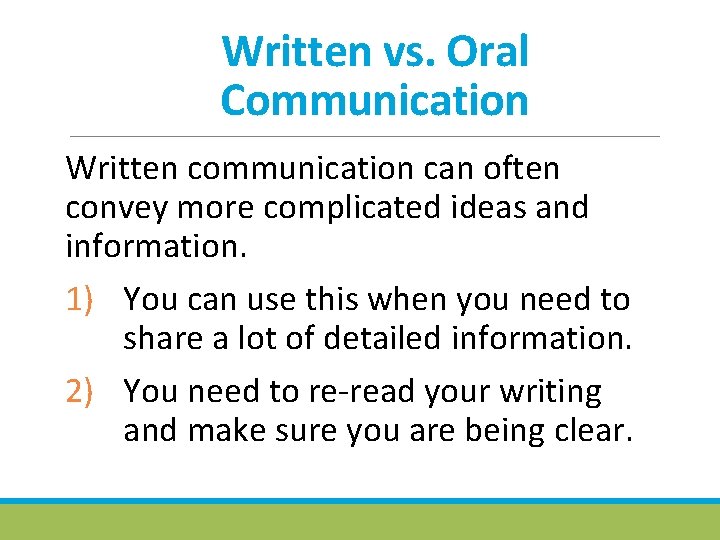 Written vs. Oral Communication

Written communication can often convey more complicated ideas and information.

1) You can use this when you need to share a lot of detailed information.

2) You need to re-read your writing and make sure you are being clear.